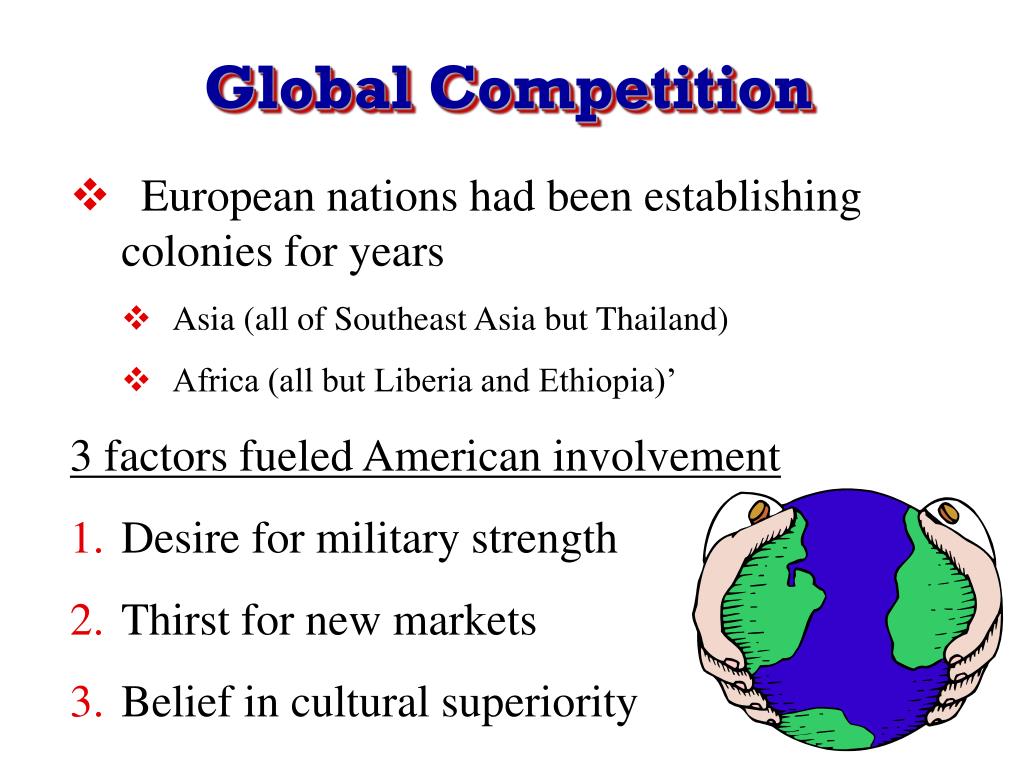 Global Competition

❖ European nations had been establishing colonies for years

❖ Asia (all of Southeast Asia but Thailand)

❖ Africa (all but Liberia and Ethiopia)’

3 factors fueled American involvement

1. Desire for military strength

2. Thirst for new markets

3. Belief in cultural superiority